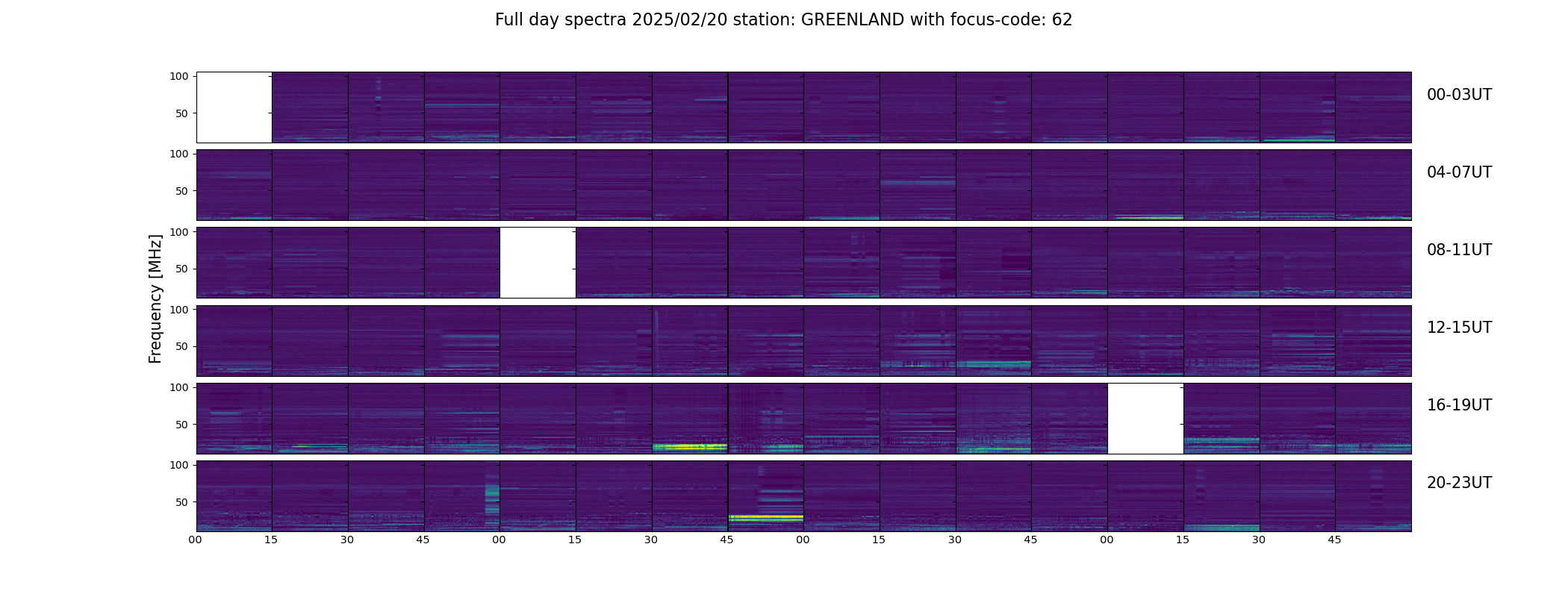 Full day spectra 2025/02/20 station: GREENLAND with focus-code: 62

Frequency [MHz]

100
50
00-03UT

100
50
04-07UT

100
50
08-11UT

100
50
12-15UT

100
50
16-19UT

100
50
20-23UT

00 15 30 45 00 15 30 45 00 15 30 45 00 15 30 45